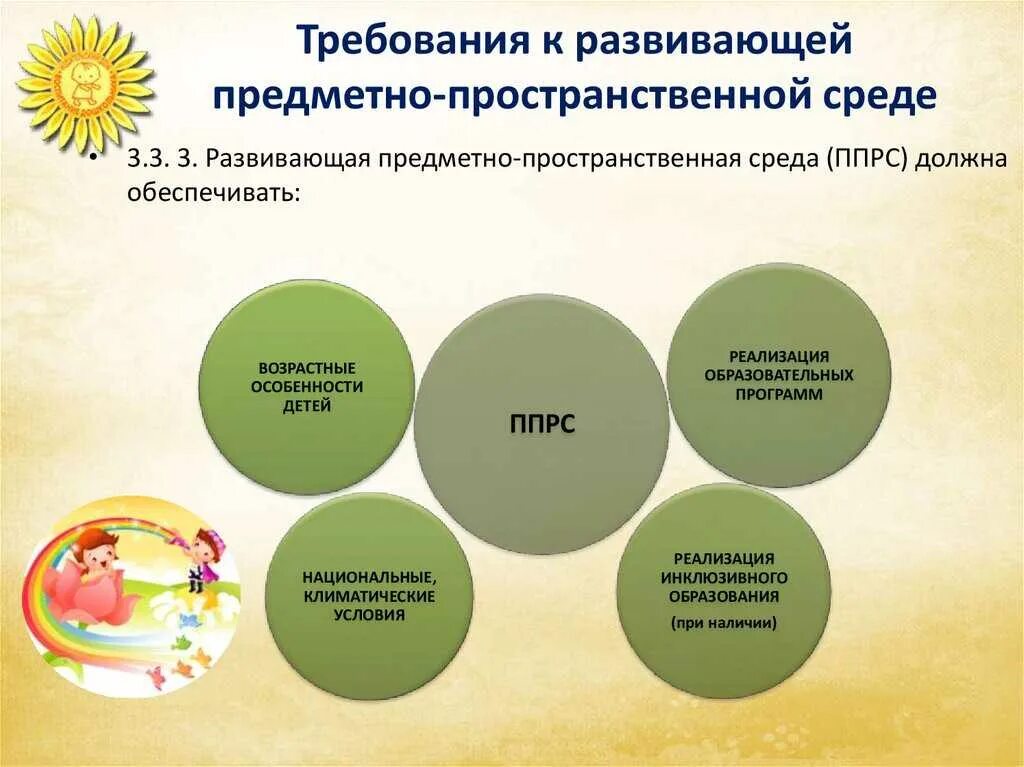 Требования к развивающей предметно-пространственной среде

• 3.3. 3. Развивающая предметно-пространственная среда (ППРС) должна обеспечивать:

ВОЗРАСТНЫЕ ОСОБЕННОСТИ ДЕТЕЙ

ППРС

РЕАЛИЗАЦИЯ ОБРАЗОВАТЕЛЬНЫХ ПРОГРАММ

НАЦИОНАЛЬНЫЕ, КЛИМАТИЧЕСКИЕ УСЛОВИЯ

РЕАЛИЗАЦИЯ ИНКЛЮЗИВНОГО ОБРАЗОВАНИЯ

(при наличии)